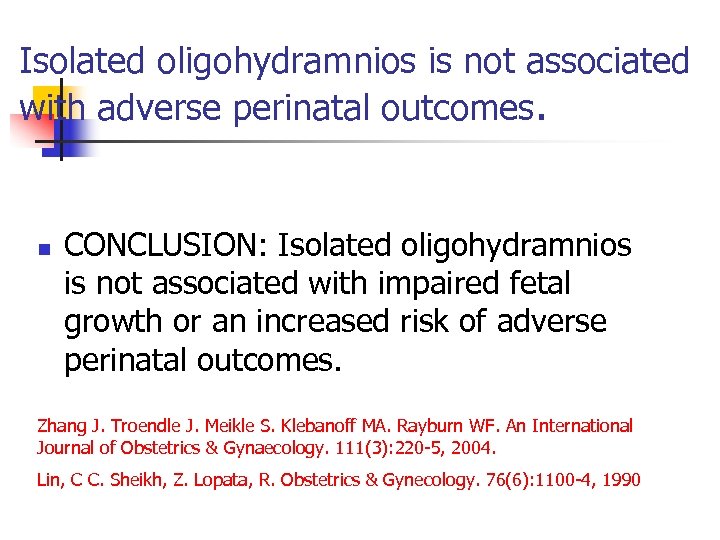 Isolated oligohydramnios is not associated with adverse perinatal outcomes.

CONCLUSION: Isolated oligohydramnios is not associated with impaired fetal growth or an increased risk of adverse perinatal outcomes.

Zhang J. Troendle J. Meikle S. Klebanoff MA. Rayburn WF. An International Journal of Obstetrics & Gynaecology. 111(3):220-5, 2004.

Lin, C C. Sheikh, Z. Lopata, R. Obstetrics & Gynecology. 76(6):1100-4, 1990